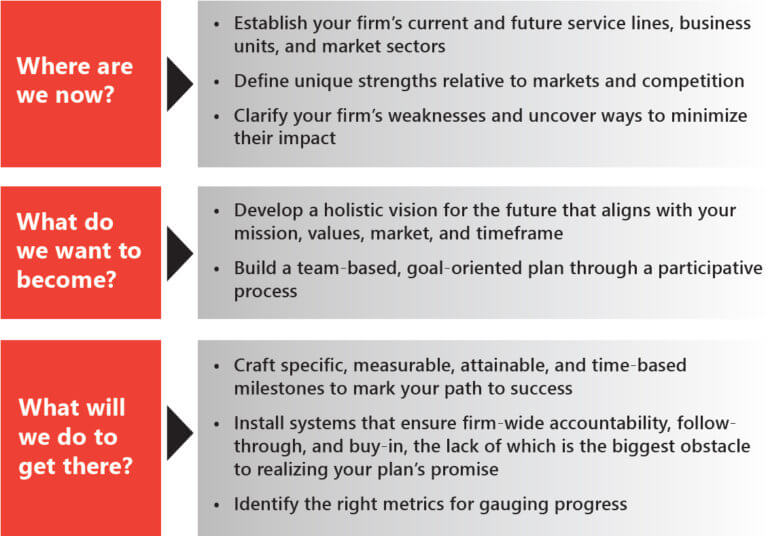 Where are we now?

• Establish your firm's current and future service lines, business units, and market sectors
• Define unique strengths relative to markets and competition
• Clarify your firm's weaknesses and uncover ways to minimize their impact

What do we want to become?

• Develop a holistic vision for the future that aligns with your mission, values, market, and timeframe
• Build a team-based, goal-oriented plan through a participative process

What will we do to get there?

• Craft specific, measurable, attainable, and time-based milestones to mark your path to success
• Install systems that ensure firm-wide accountability, follow-through, and buy-in, the lack of which is the biggest obstacle to realizing your plan's promise
• Identify the right metrics for gauging progress